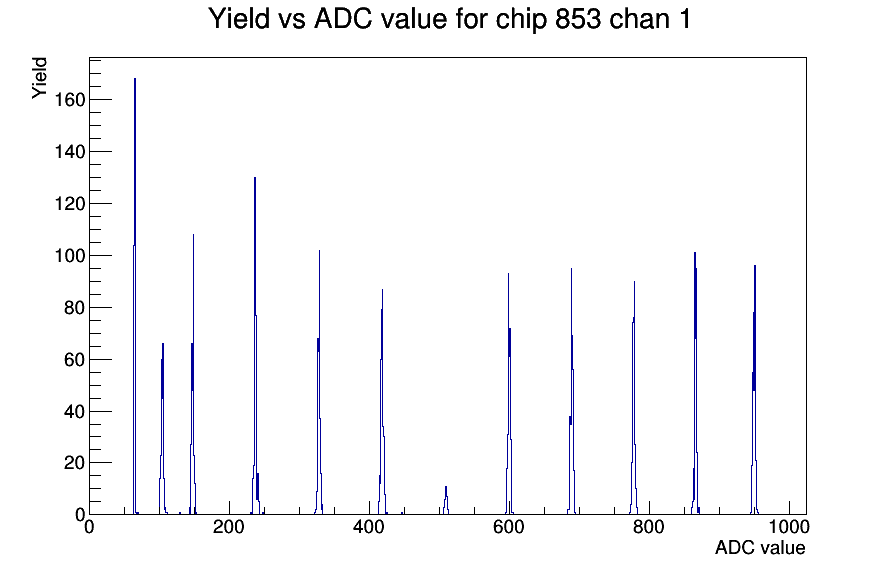 Yield vs ADC value for chip 853 chan 1

Yield

160
140
120
100
80
60
40
20
0

0
200
400
600
800
1000

ADC value